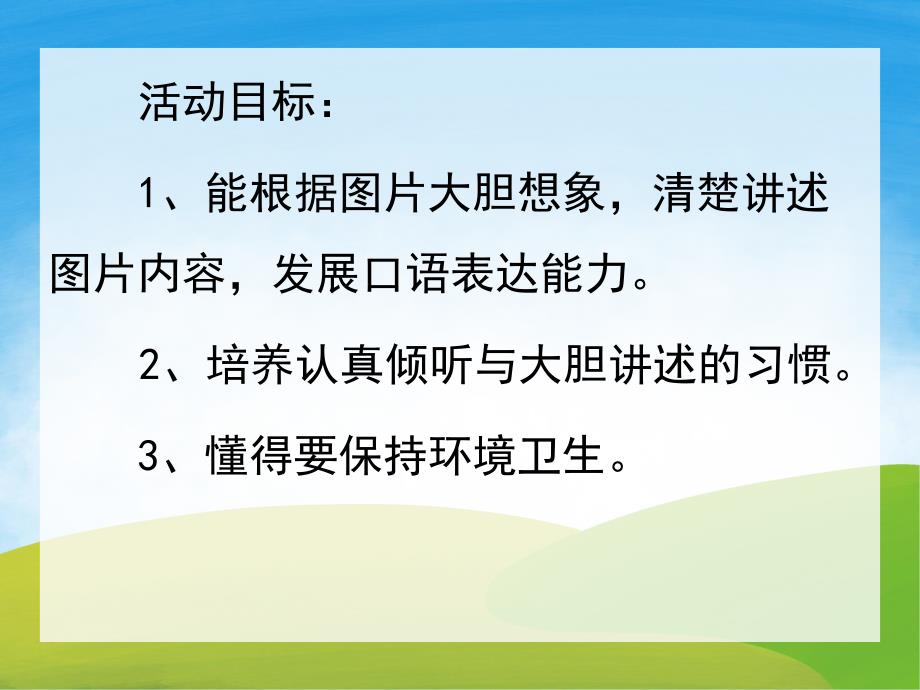 活动目标：

1、能根据图片大胆想象，清楚讲述图片内容，发展口语表达能力。

2、培养认真倾听与大胆讲述的习惯。

3、懂得要保持环境卫生。